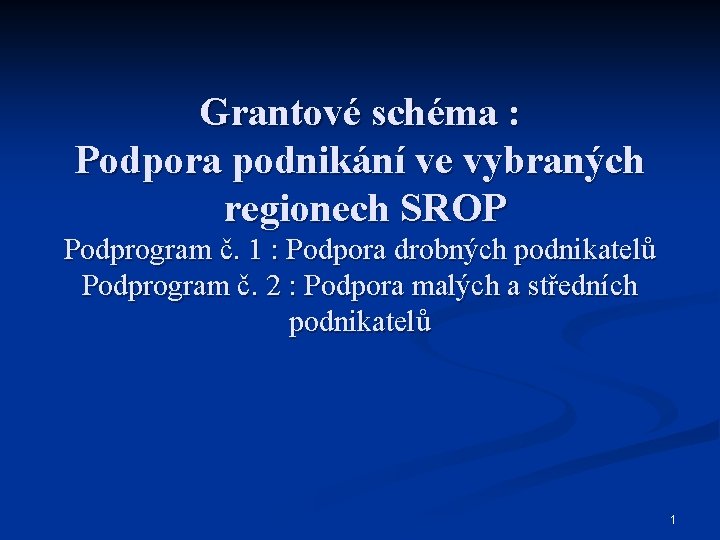 Grantové schéma :
Podpora podnikání ve vybraných regionech SROP

Podprogram č. 1 : Podpora drobných podnikatelů
Podprogram č. 2 : Podpora malých a středních podnikatelů

1